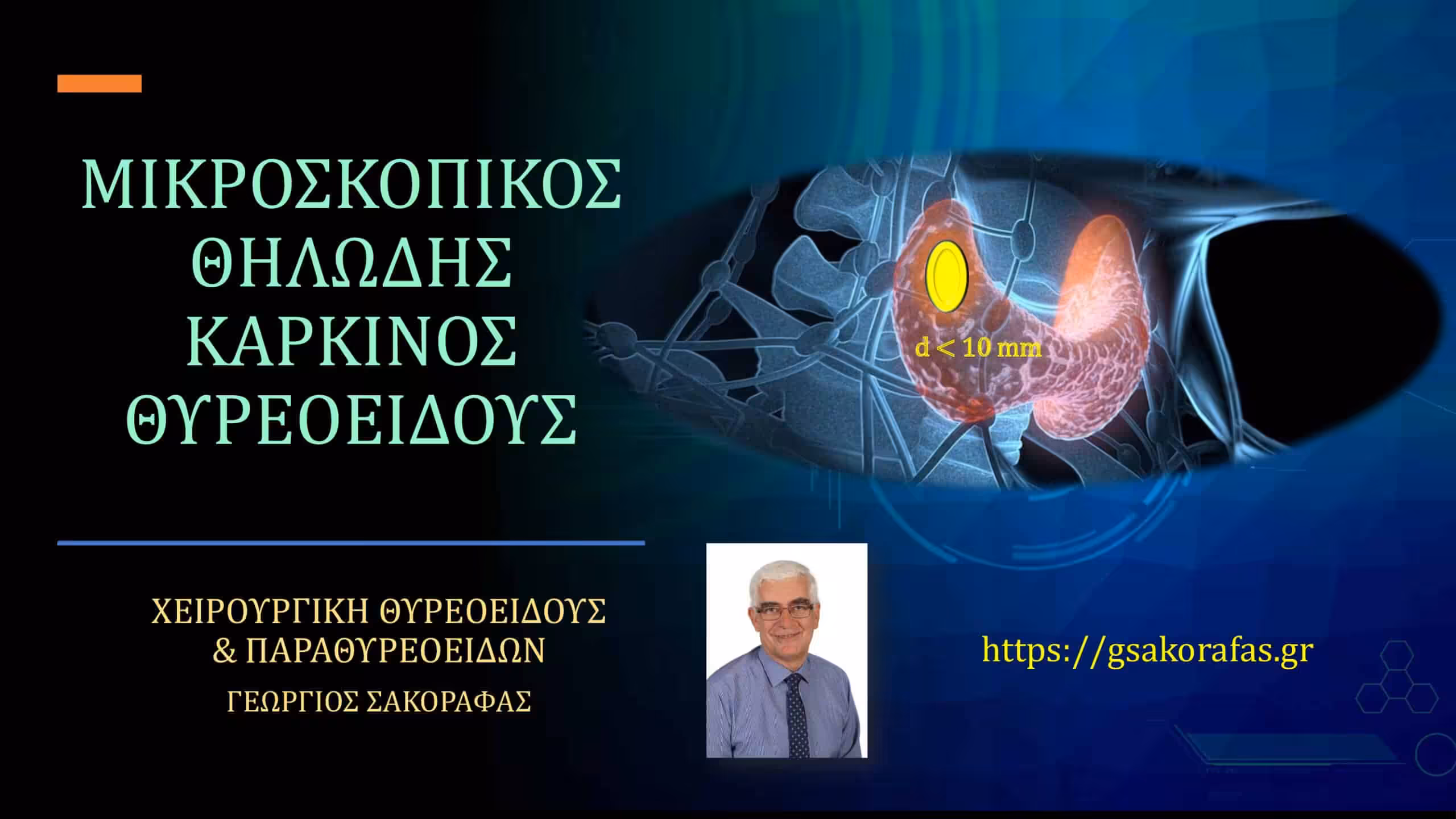 ΜΙΚΡΟΣΚΟΠΙΚΟΣ ΘΗΛΩΔΗΣ ΚΑΡΚΙΝΟΣ ΘΥΡΕΟΕΙΔΟΥΣ

d < 10 mm

ΧΕΙΡΟΥΡΓΙΚΗ ΘΥΡΕΟΕΙΔΟΥΣ & ΠΑΡΑΘΥΡΕΟΕΙΔΩΝ
ΓΕΩΡΓΙΟΣ ΣΑΚΟΡΑΦΑΣ

https://gsakorafas.gr